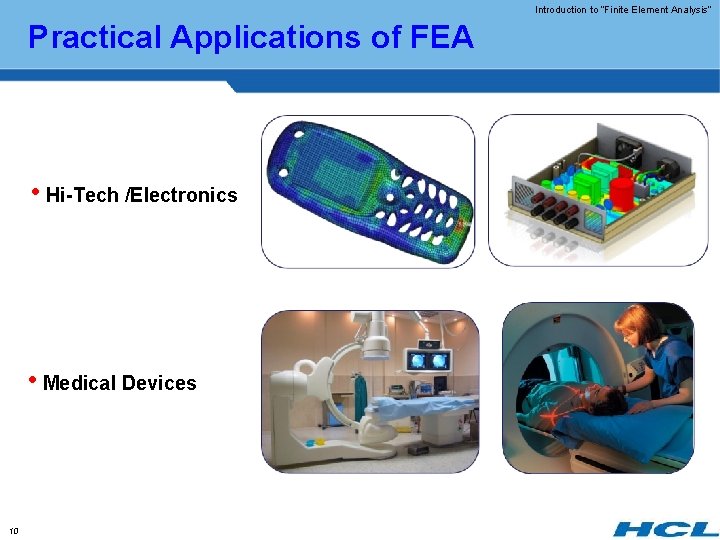 Introduction to "Finite Element Analysis"

Practical Applications of FEA

• Hi-Tech /Electronics

• Medical Devices

10

HCL